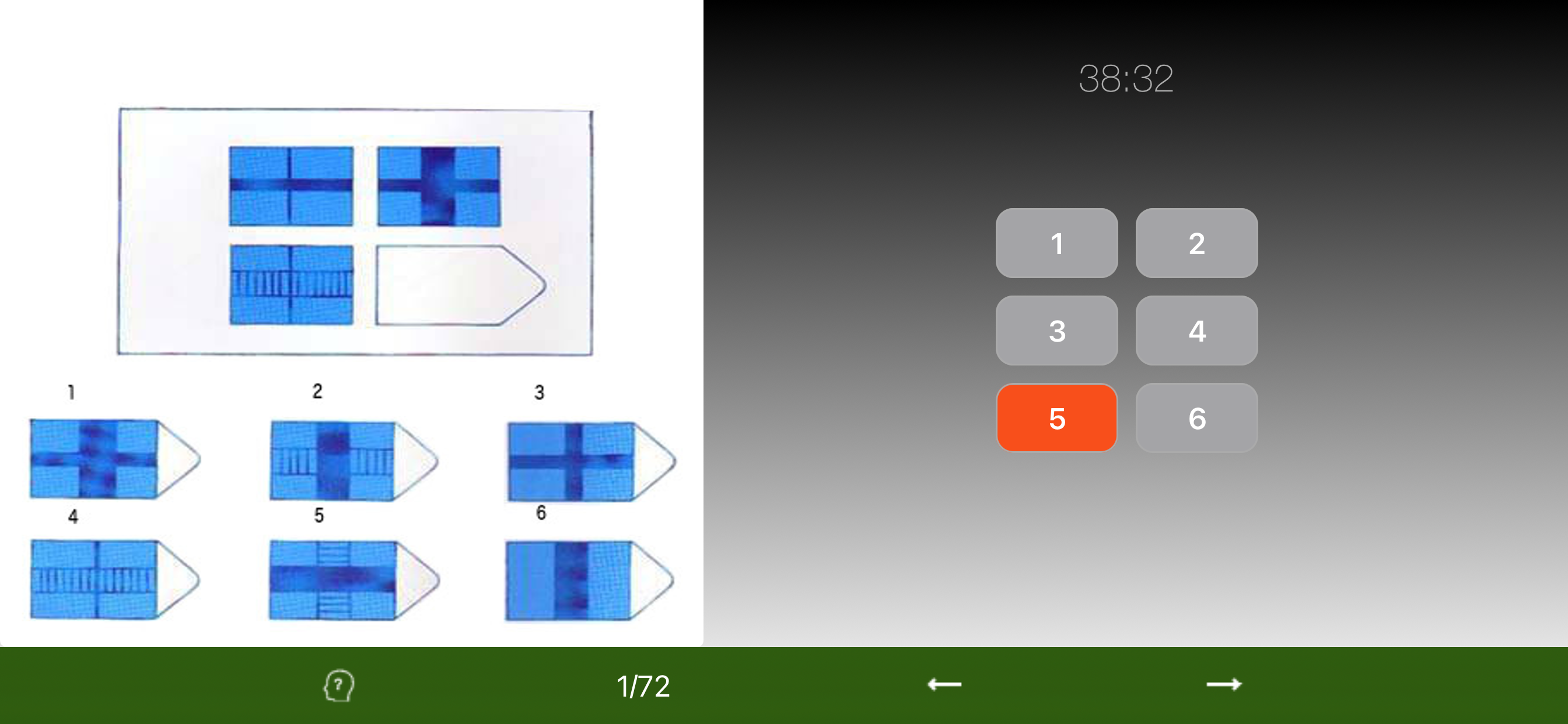 1
2
3
4
5
6

38:32

1 2
3 4
5 6

?
1/72
←
→